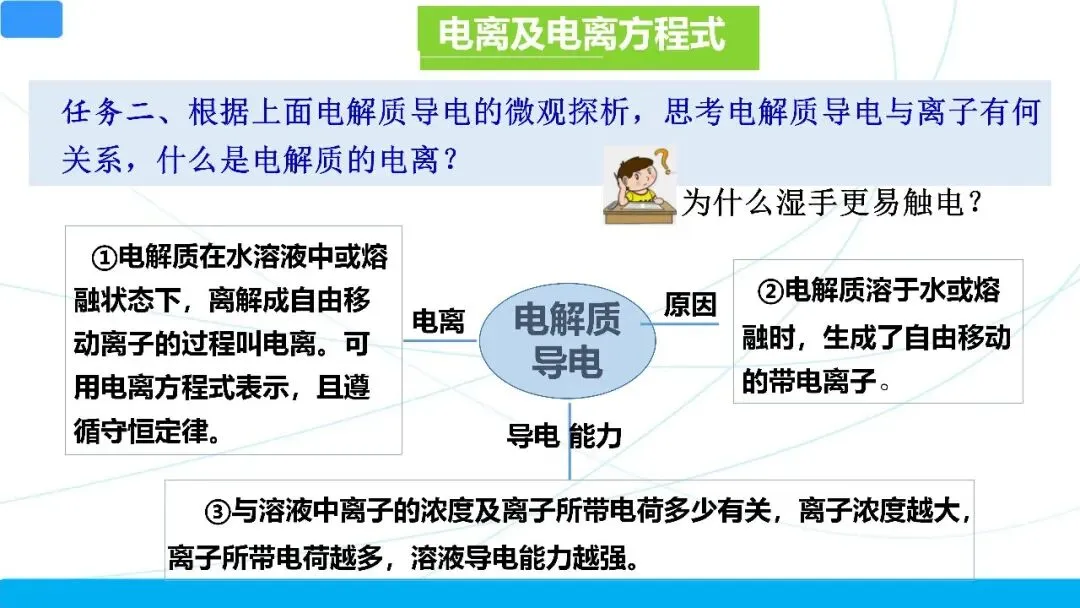 电离及电离方程式

任务二、根据上面电解质导电的微观探析，思考电解质导电与离子有何关系，什么是电解质的电离？

为什么湿手更易触电？

①电解质在水溶液中或熔融状态下，离解成自由移动离子的过程叫电离。可用电离方程式表示，且遵循守恒定律。

电离

电解质导电

原因

②电解质溶于水或熔融时，生成了自由移动的带电离子。

导电 能力

③与溶液中离子的浓度及离子所带电荷多少有关，离子浓度越大，离子所带电荷越多，溶液导电能力越强。